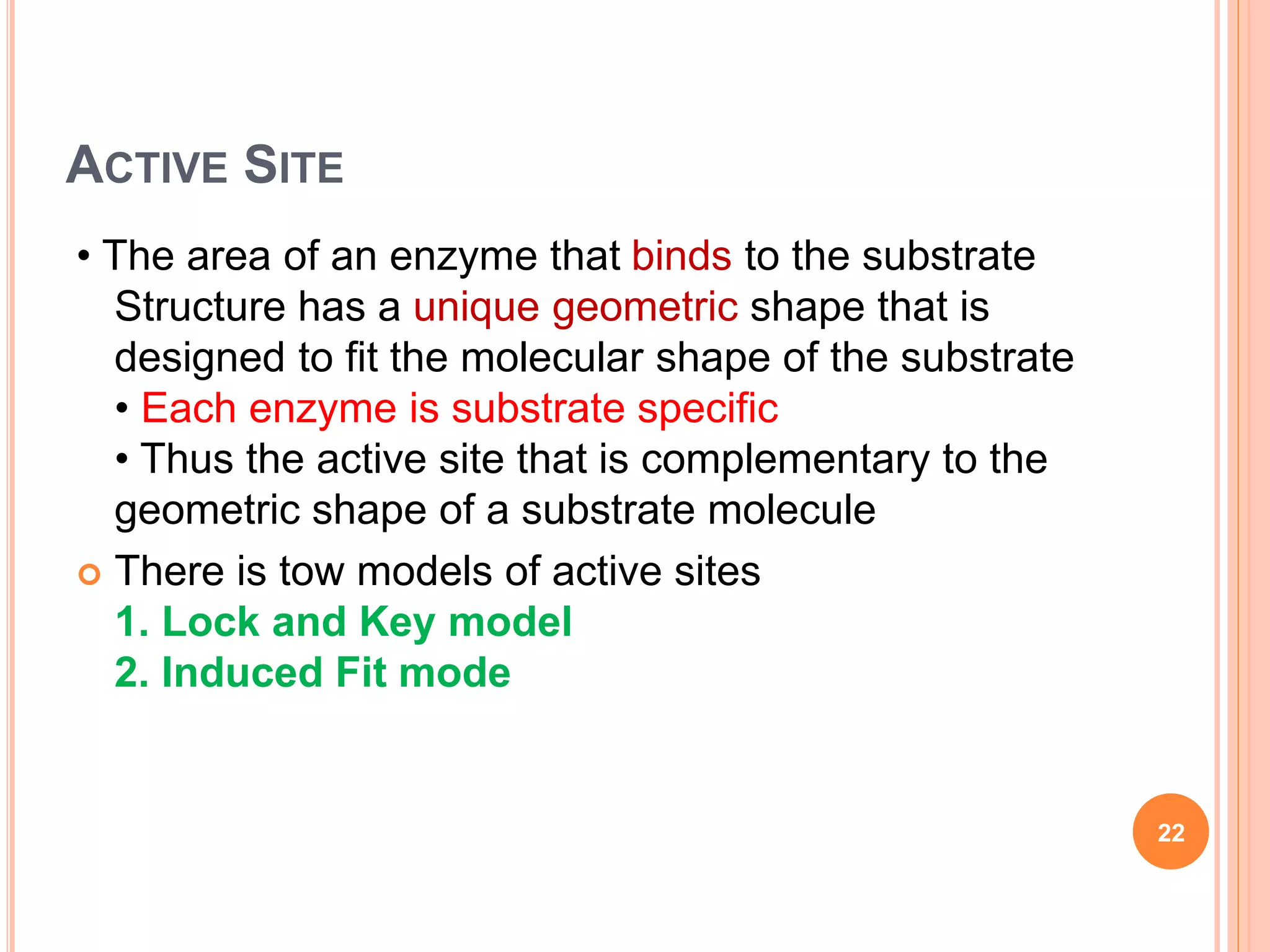 ACTIVE SITE

• The area of an enzyme that binds to the substrate Structure has a unique geometric shape that is designed to fit the molecular shape of the substrate

• Each enzyme is substrate specific

• Thus the active site that is complementary to the geometric shape of a substrate molecule

There is tow models of active sites

1. Lock and Key model

2. Induced Fit mode

22